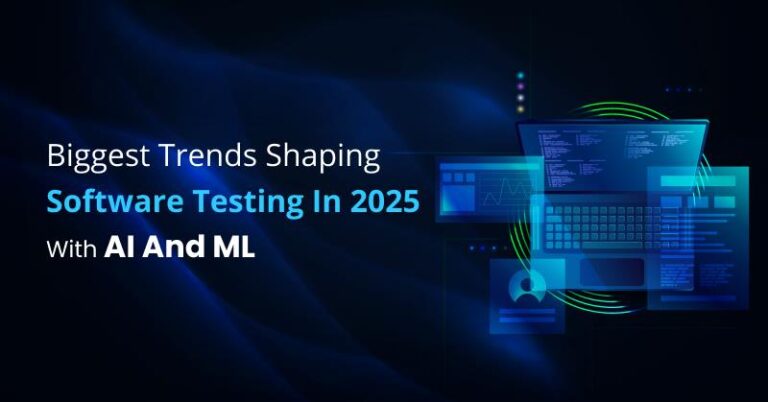 Biggest Trends Shaping
Software Testing In 2025
With AI And ML